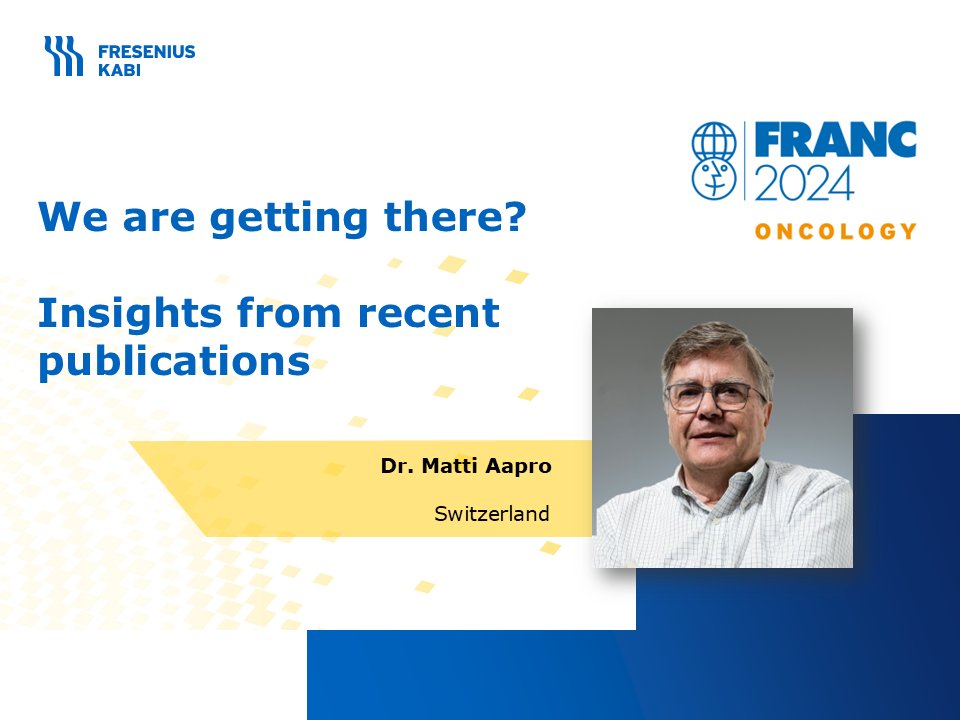 FRESENIUS
KABI

FRANC
2024
ONCOLOGY

We are getting there?

Insights from recent publications

Dr. Matti Aapro

Switzerland